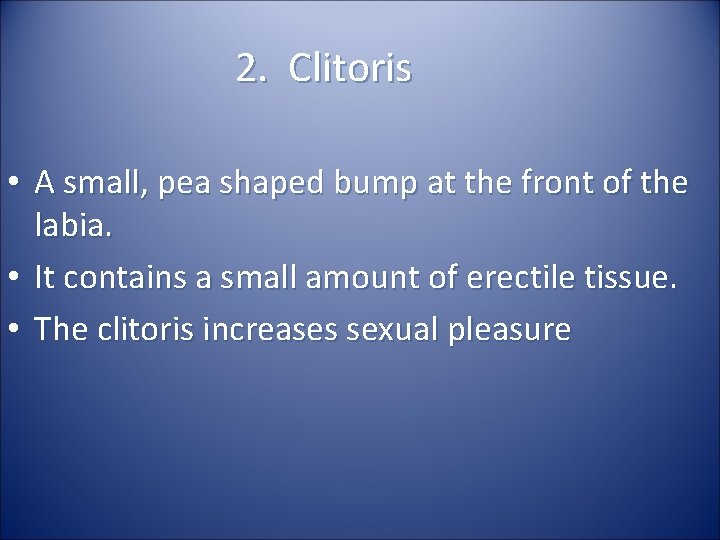 2. Clitoris

• A small, pea shaped bump at the front of the labia.
• It contains a small amount of erectile tissue.
• The clitoris increases sexual pleasure